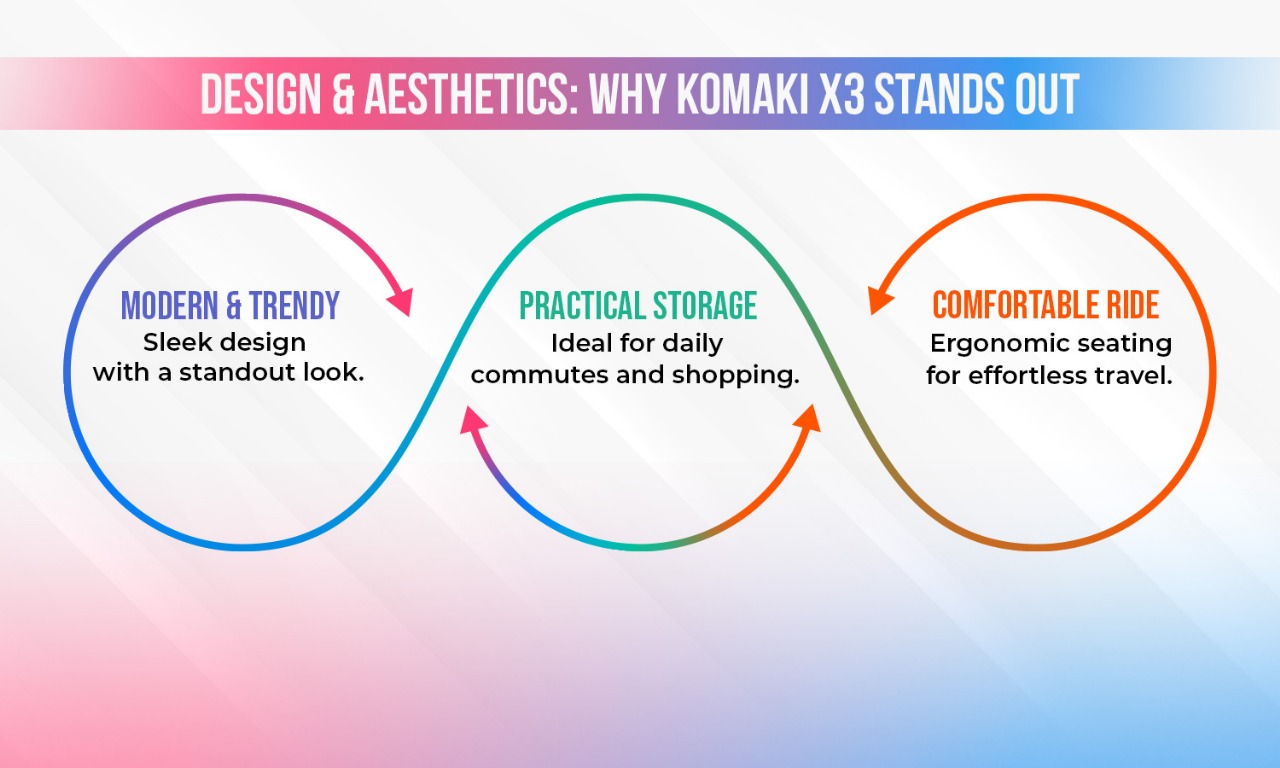 DESIGN & AESTHETICS: WHY KOMAKI X3 STANDS OUT

MODERN & TRENDY
Sleek design with a standout look.

PRACTICAL STORAGE
Ideal for daily commutes and shopping.

COMFORTABLE RIDE
Ergonomic seating for effortless travel.